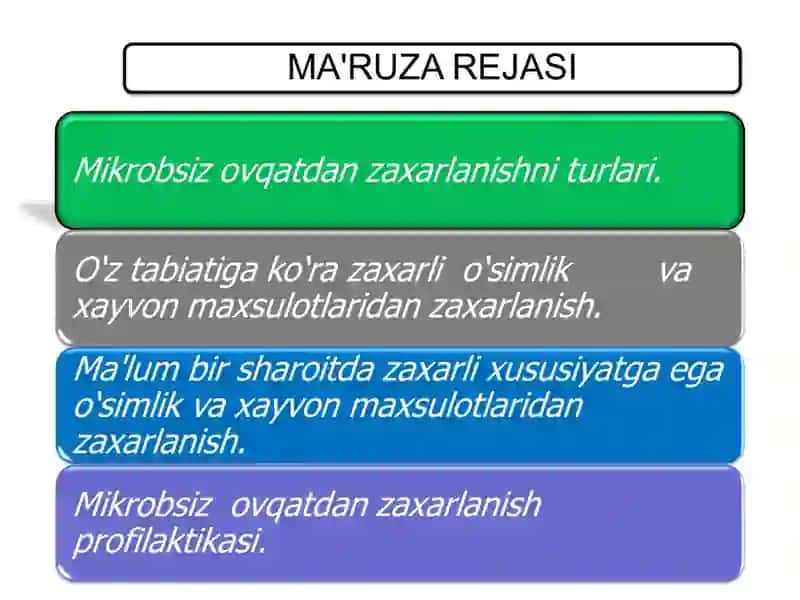 MA'RUZA REJASI

Mikrobsiz ovqatdan zaxarlanishni turlari.

O'z tabiatiga ko'ra zaxarli o'simlik va xayvon maxsulotlaridan zaxarlanish.

Ma'lum bir sharoitda zaxarli xususiyatga ega o'simlik va xayvon maxsulotlaridan zaxarlanish.

Mikrobsiz ovqatdan zaxarlanish profilaktikasi.